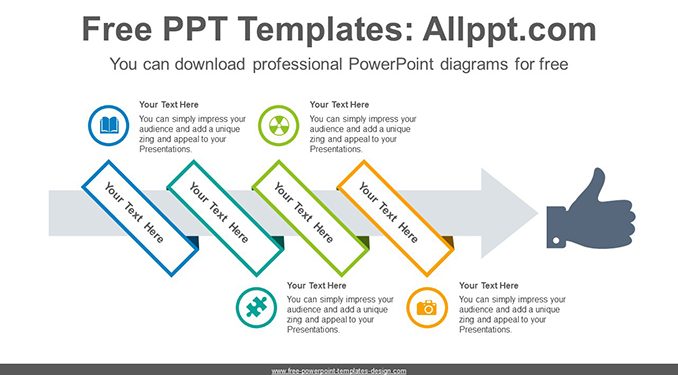 Free PPT Templates: Allppt.com

You can download professional PowerPoint diagrams for free

Your Text Here
You can simply impress your audience and add a unique zing and appeal to your Presentations.

Your Text Here
You can simply impress your audience and add a unique zing and appeal to your Presentations.

Your Text Here

Your Text Here

Your Text Here

Your Text Here

Your Text Here
You can simply impress your audience and add a unique zing and appeal to your Presentations.

Your Text Here
You can simply impress your audience and add a unique zing and appeal to your Presentations.

www.free-powerpoint-templates-design.com